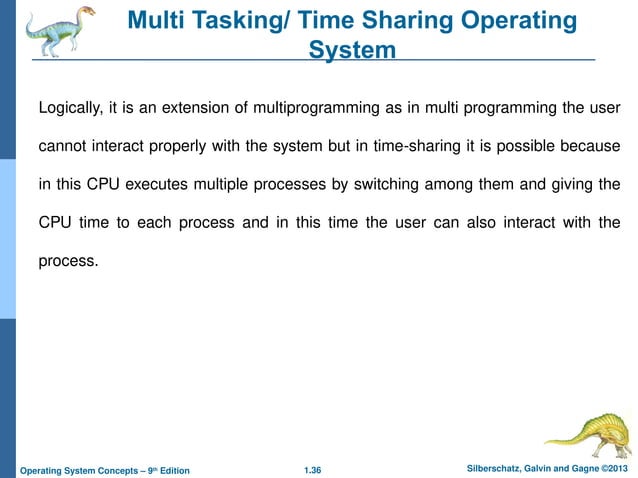 Multi Tasking/ Time Sharing Operating System

Logically, it is an extension of multiprogramming as in multi programming the user cannot interact properly with the system but in time-sharing it is possible because in this CPU executes multiple processes by switching among them and giving the CPU time to each process and in this time the user can also interact with the process.

Operating System Concepts – 9th Edition 1.36 Silberschatz, Galvin and Gagne ©2013